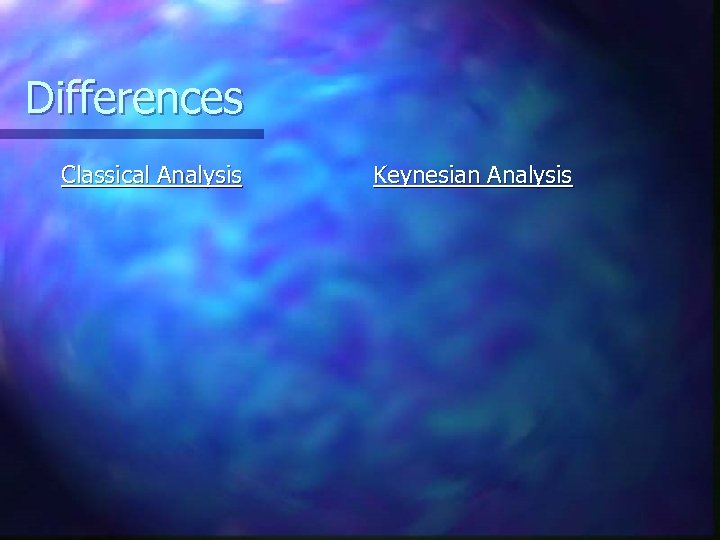 Differences

Classical Analysis

Keynesian Analysis